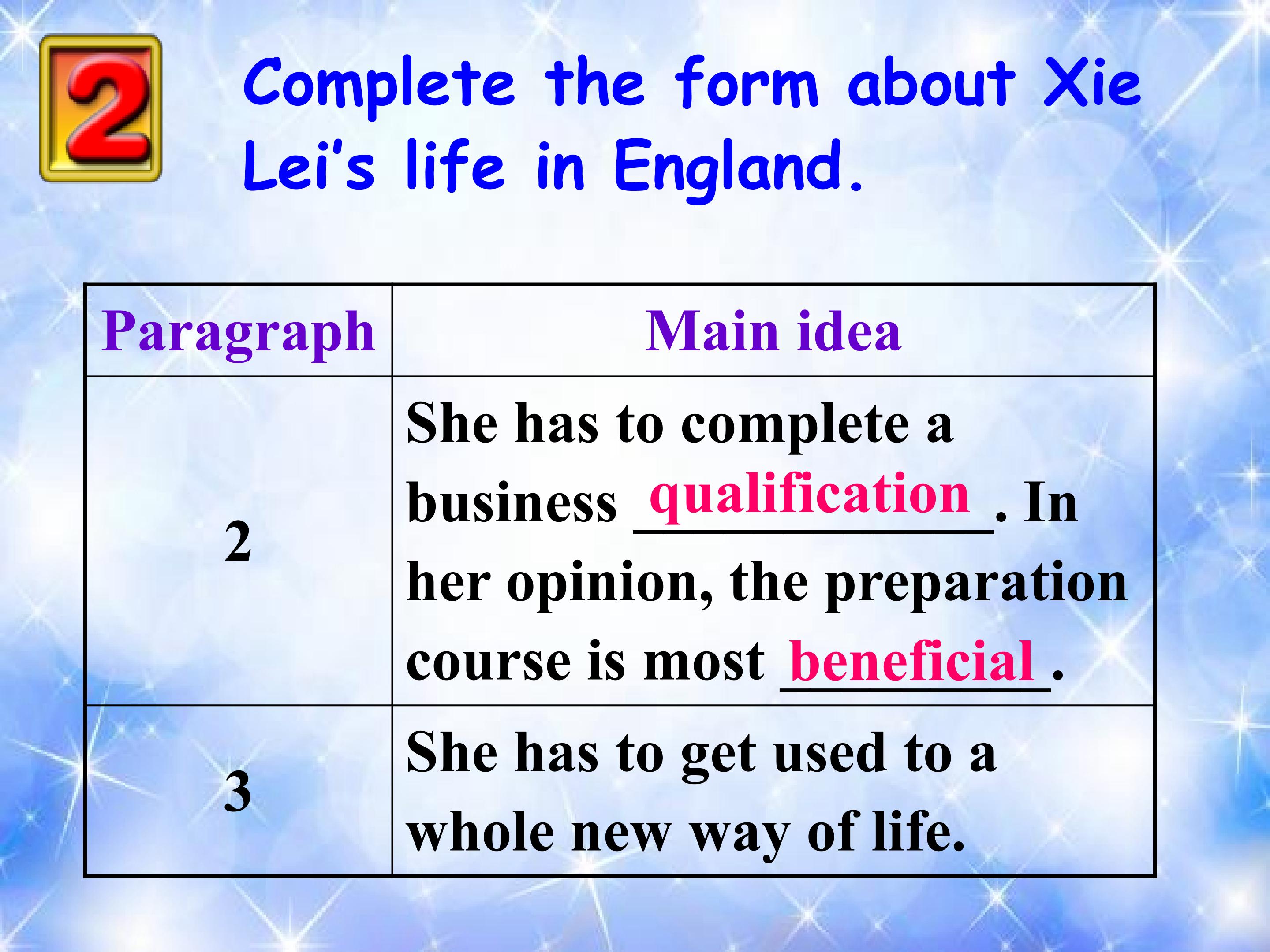 2

Complete the form about Xie Lei's life in England.

| Paragraph | Main idea |
|---|---|
| 2 | She has to complete a business qualification. In her opinion, the preparation course is most beneficial. |
| 3 | She has to get used to a whole new way of life. |